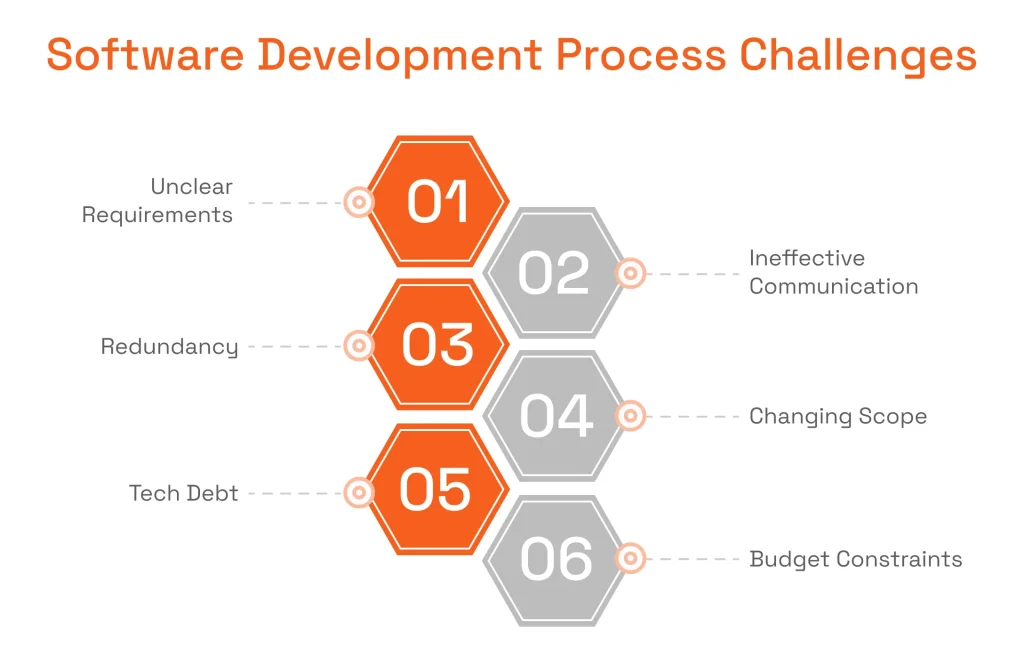 Software Development Process Challenges

Unclear Requirements

01

02

Ineffective Communication

Redundancy

03

04

Changing Scope

Tech Debt

05

06

Budget Constraints